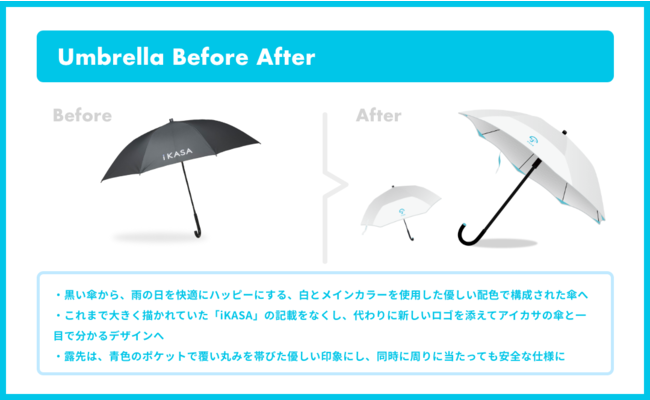 Umbrella Before After

Before

iKASA

After

・黒い傘から、雨の日を快適にハッピーにする、白とメインカラーを使用した優しい配色で構成された傘へ
・これまで大きく描かれていた「iKASA」の記載をなくし、代わりに新しいロゴを添えてアイカサの傘と一目で分かるデザインへ
・露先は、青色のポケットで覆い丸みを帯びた優しい印象にし、同時に周りに当たっても安全な仕様に